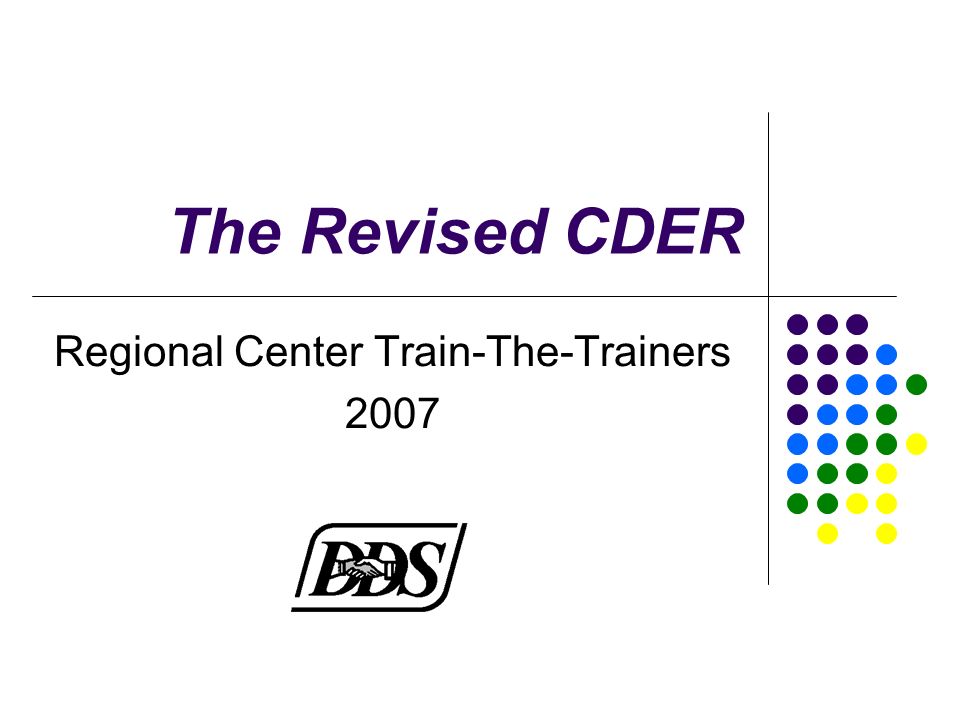 The Revised CDER

Regional Center Train-The-Trainers
2007

DDS